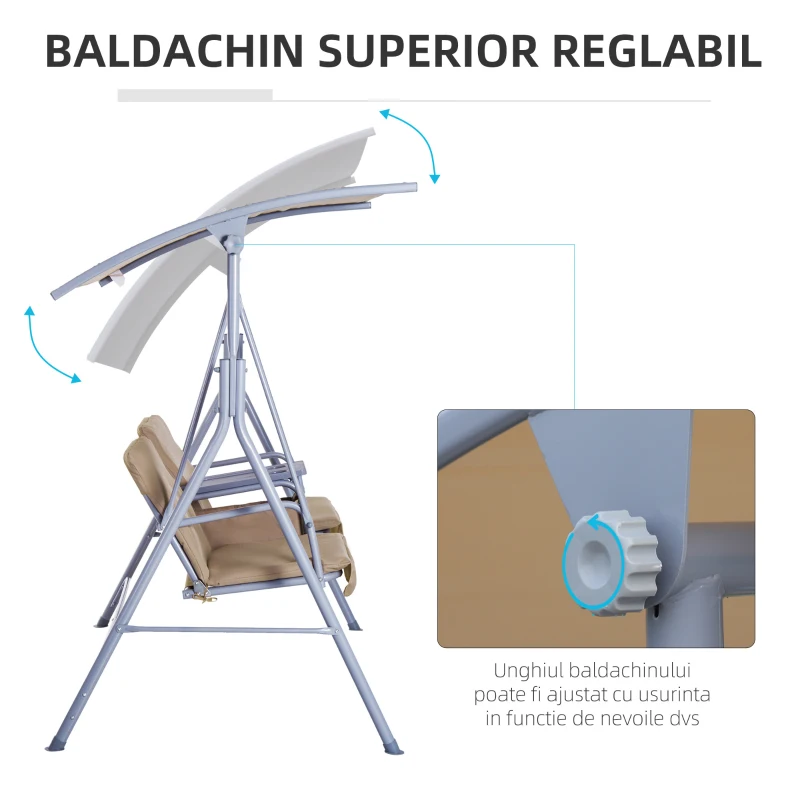 BALDACHIN SUPERIOR REGLABIL

Unghiul baldachinului poate fi ajustat cu usurinta in functie de nevoile dvs